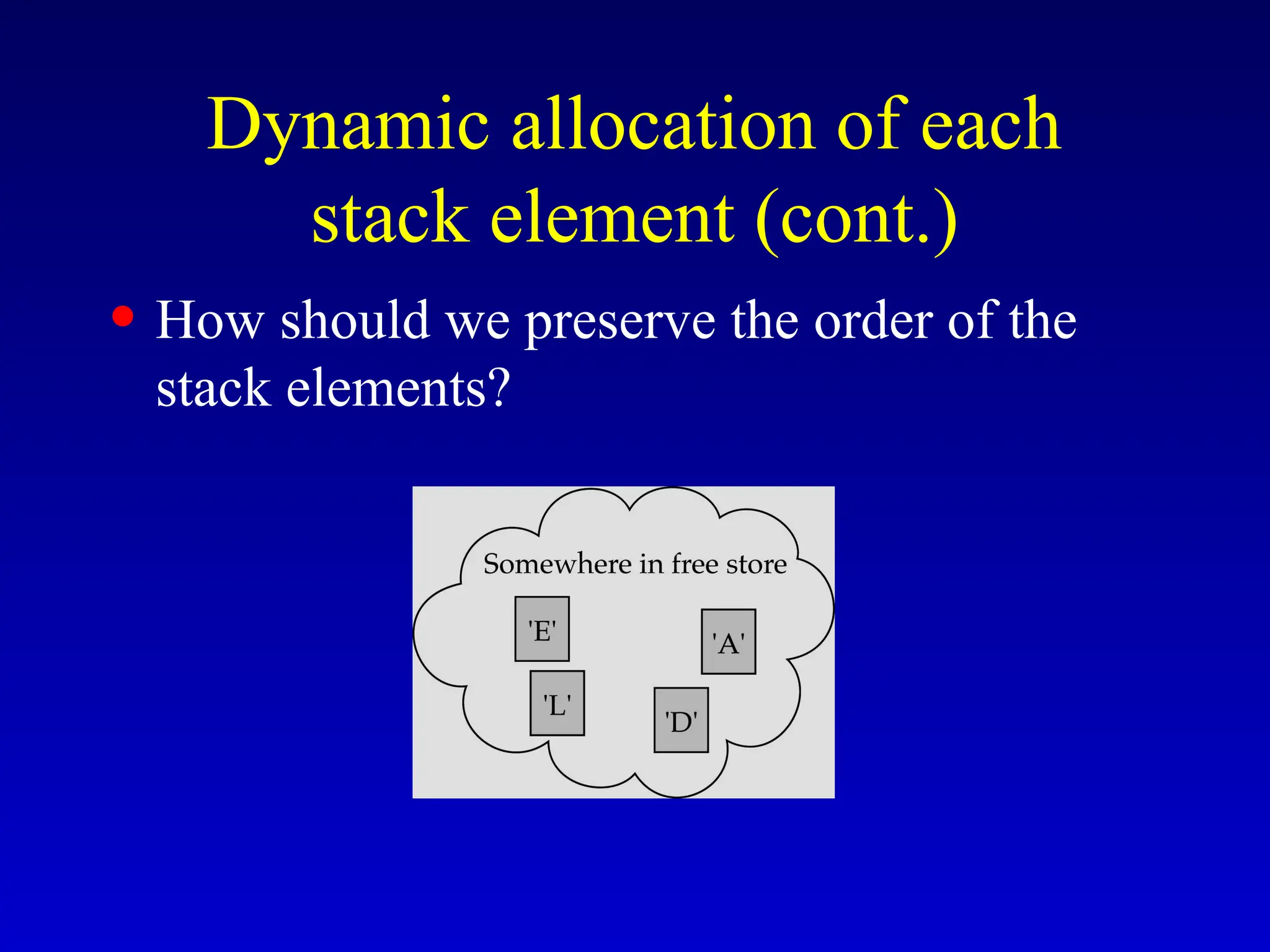 Dynamic allocation of each stack element (cont.)

• How should we preserve the order of the stack elements?

Somewhere in free store

'E'

'A'

'L'

'D'